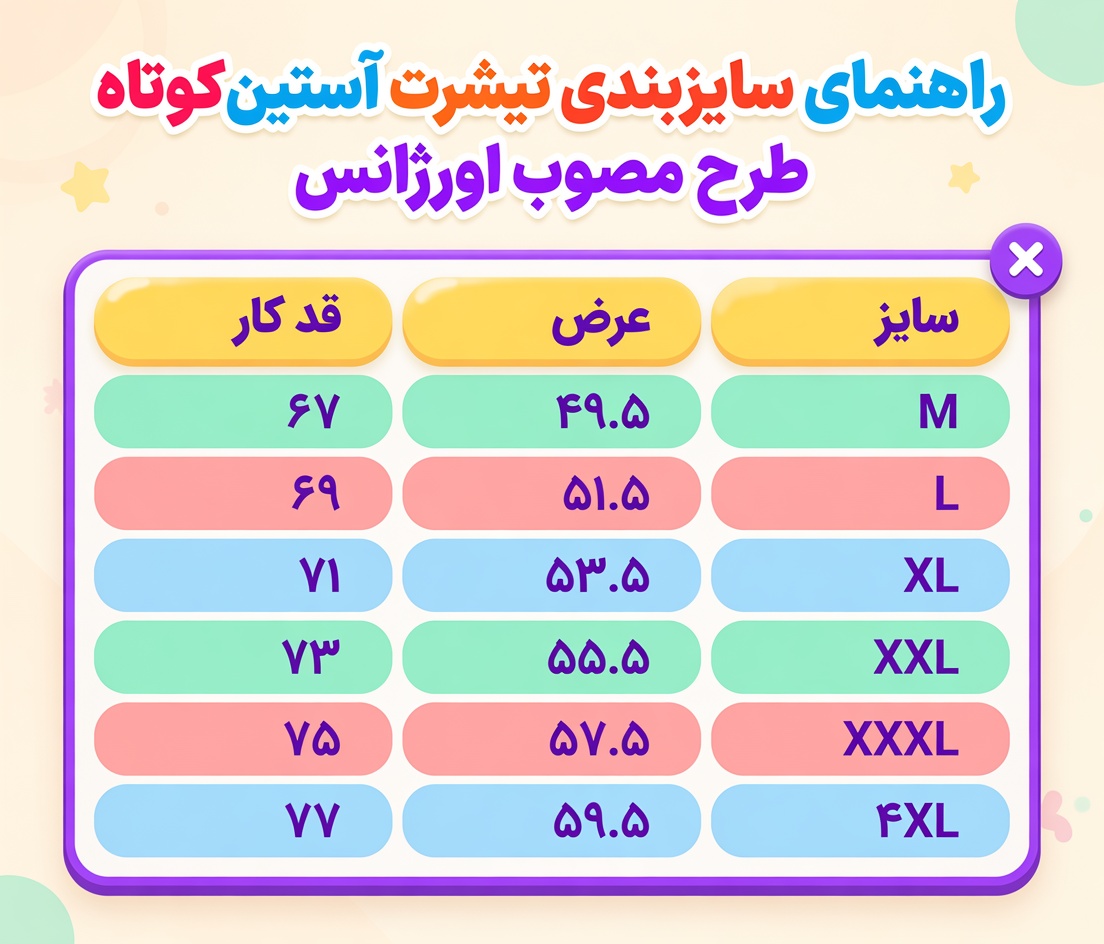 راهنمای سایزبندی تیشرت آستین کوتاه
طرح مصوب اورژانس

| سایز | عرض | قد کار |
|---|---|---|
| M | ۴۹.۵ | ۶۷ |
| L | ۵۱.۵ | ۶۹ |
| XL | ۵۳.۵ | ۷۱ |
| XXL | ۵۵.۵ | ۷۳ |
| XXXL | ۵۷.۵ | ۷۵ |
| ۴XL | ۵۹.۵ | ۷۷ |